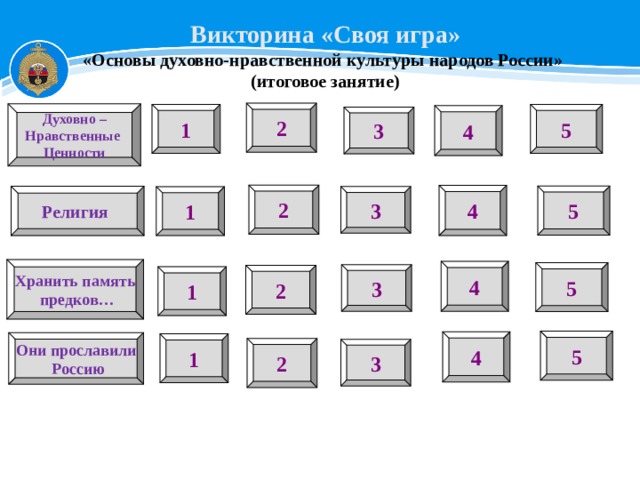 Викторина «Своя игра»
«Основы духовно-нравственной культуры народов России»
(итоговое занятие)

Духовно – Нравственные Ценности 1 2 3 4 5

Религия 1 2 3 4 5

Хранить память предков… 1 2 3 4 5

Они прославили Россию 1 2 3 4 5